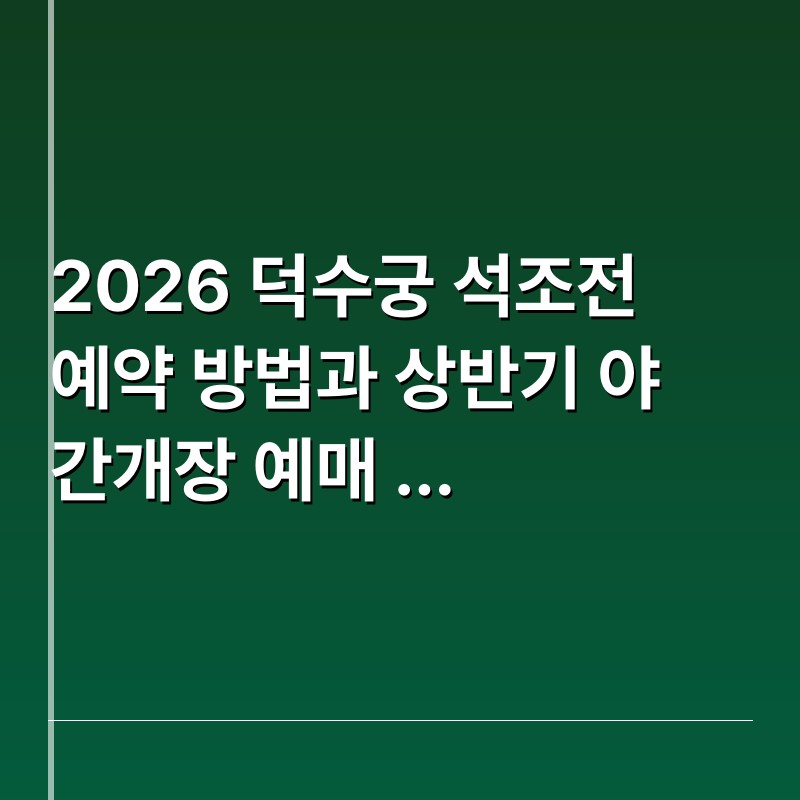 2026 덕수궁 석조전 예약 방법과 상반기 야간개장 예매 ...